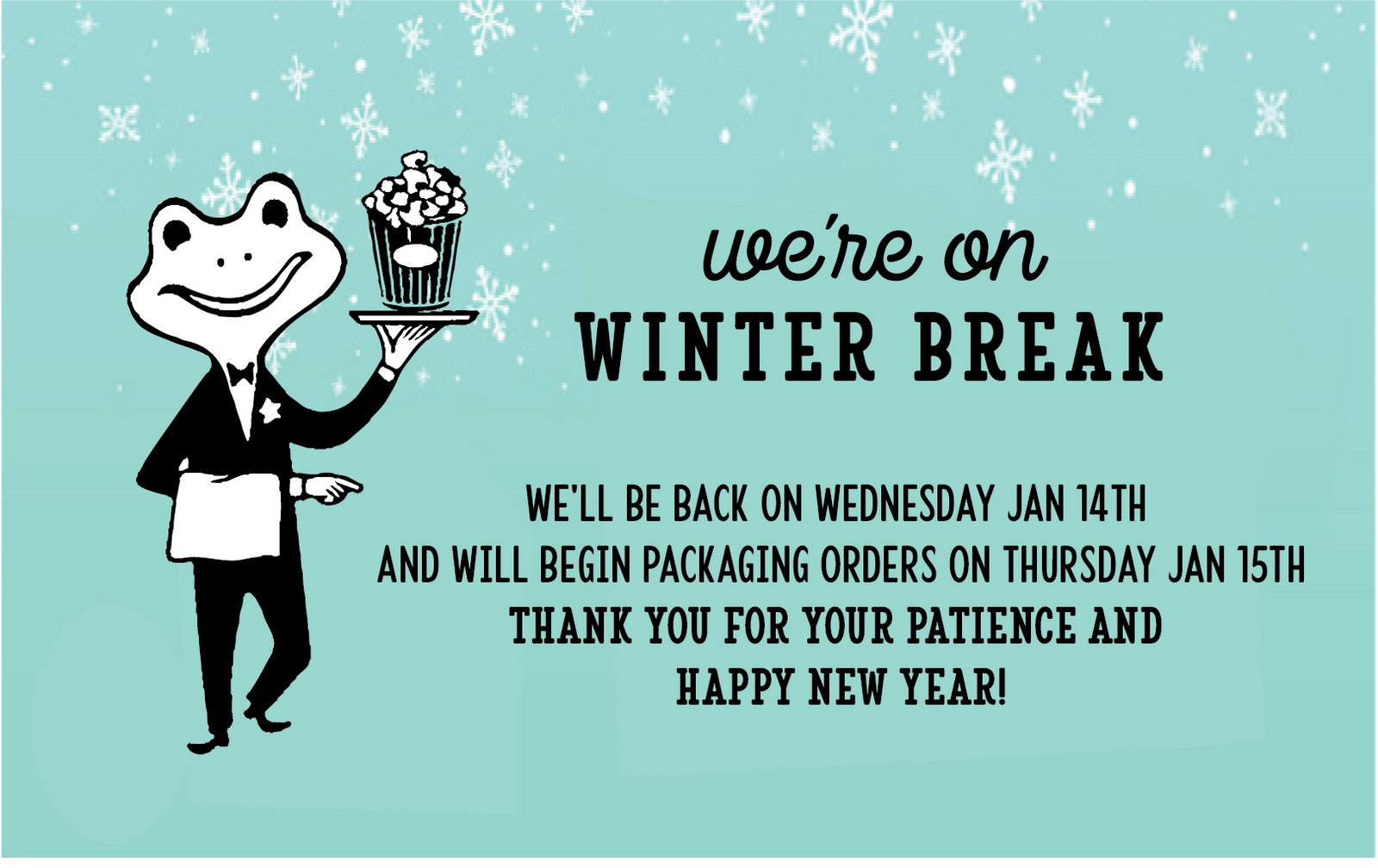 we're on
WINTER BREAK

WE'LL BE BACK ON WEDNESDAY JAN 14TH
AND WILL BEGIN PACKAGING ORDERS ON THURSDAY JAN 15TH
THANK YOU FOR YOUR PATIENCE AND
HAPPY NEW YEAR!